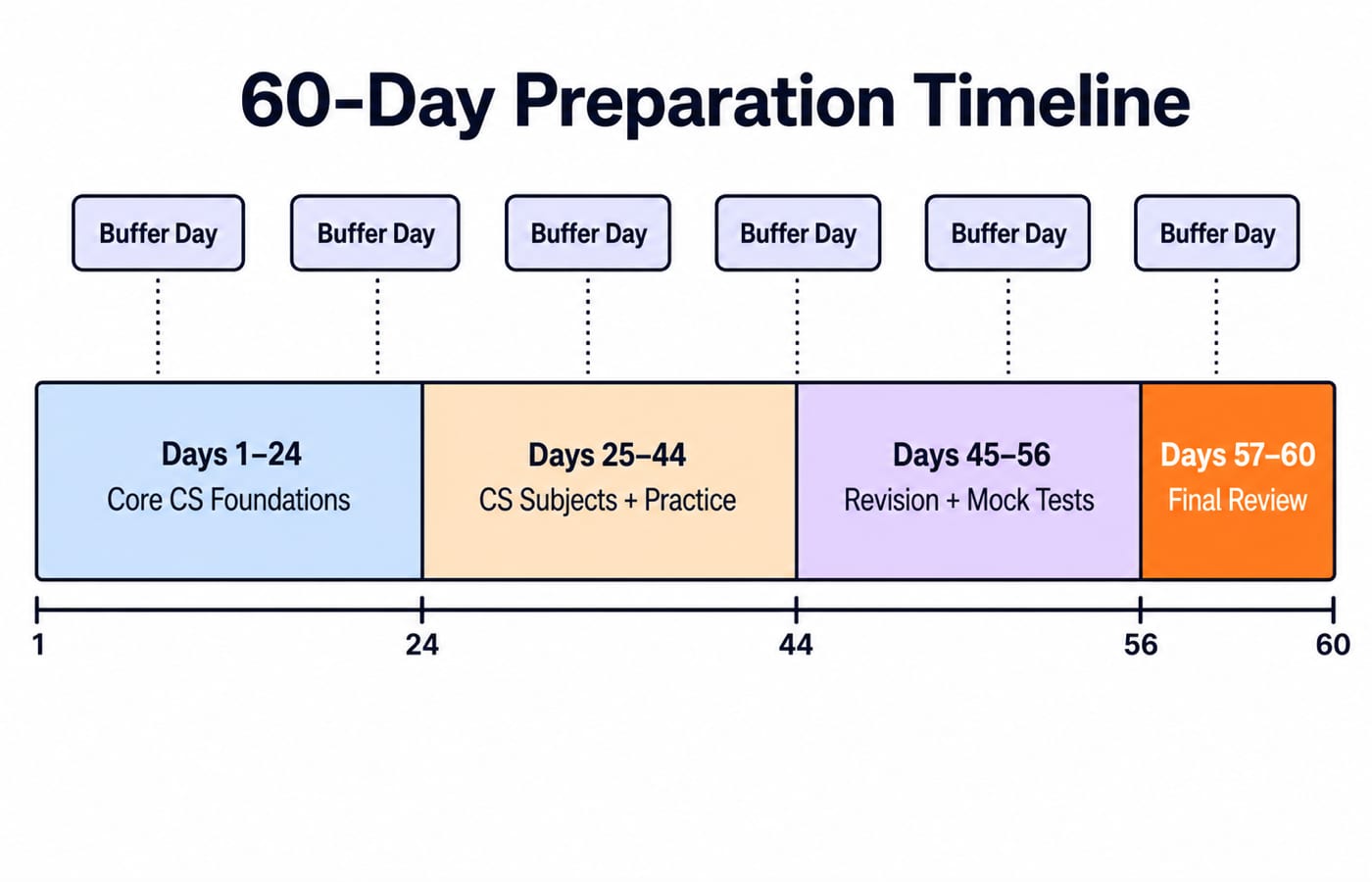 60-Day Preparation Timeline

Buffer Day

Buffer Day

Buffer Day

Buffer Day

Buffer Day

Buffer Day

Days 1–24
Core CS Foundations

Days 25–44
CS Subjects + Practice

Days 45–56
Revision + Mock Tests

Days 57–60
Final Review

1

24

44

56

60